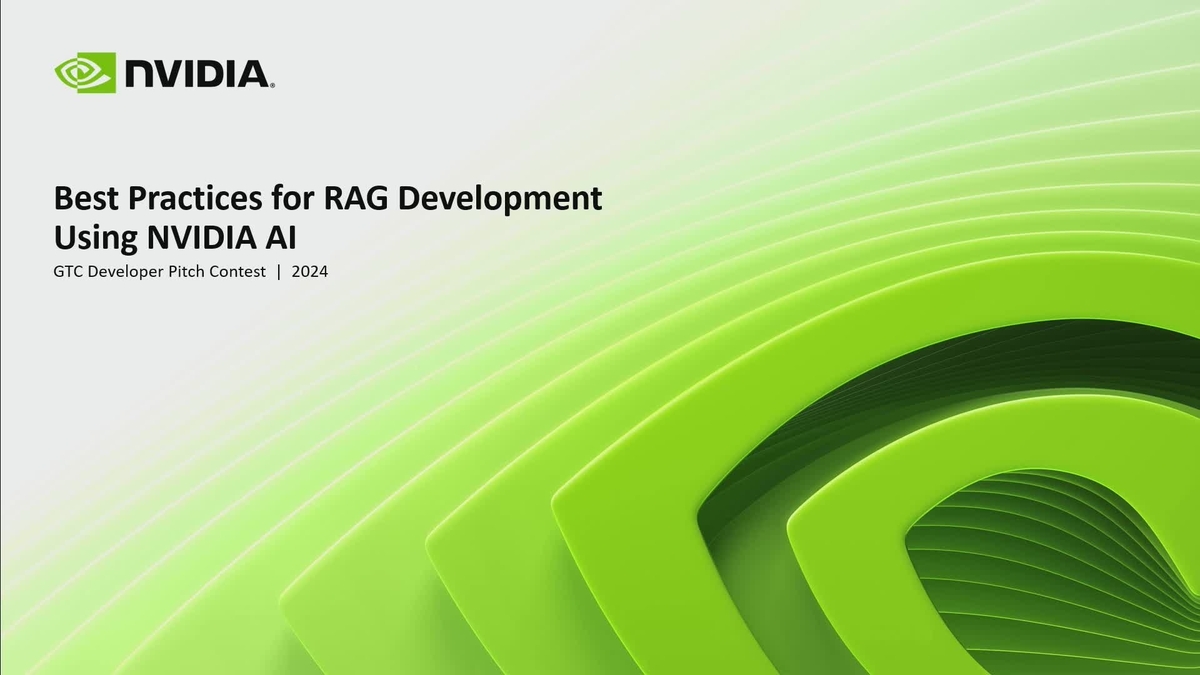 NVIDIA.

Best Practices for RAG Development Using NVIDIA AI

GTC Developer Pitch Contest | 2024